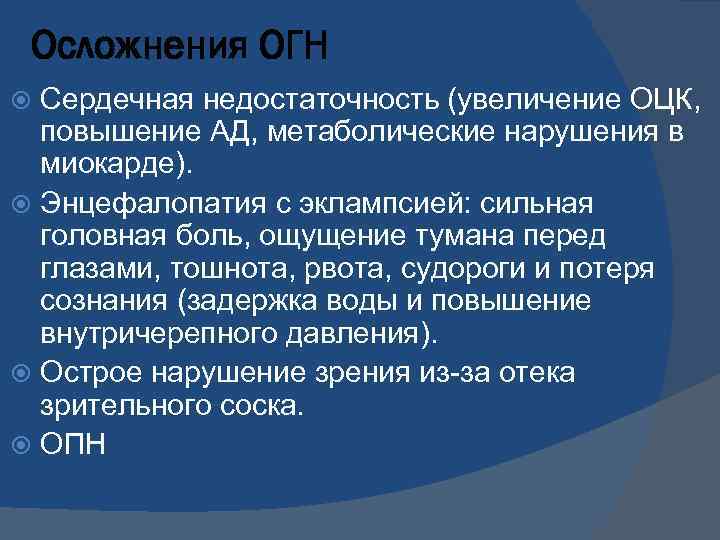 Осложнения ОГН

Сердечная недостаточность (увеличение ОЦК, повышение АД, метаболические нарушения в миокарде).

Энцефалопатия с эклампсией: сильная головная боль, ощущение тумана перед глазами, тошнота, рвота, судороги и потеря сознания (задержка воды и повышение внутричерепного давления).

Острое нарушение зрения из-за отека зрительного соска.

ОПН